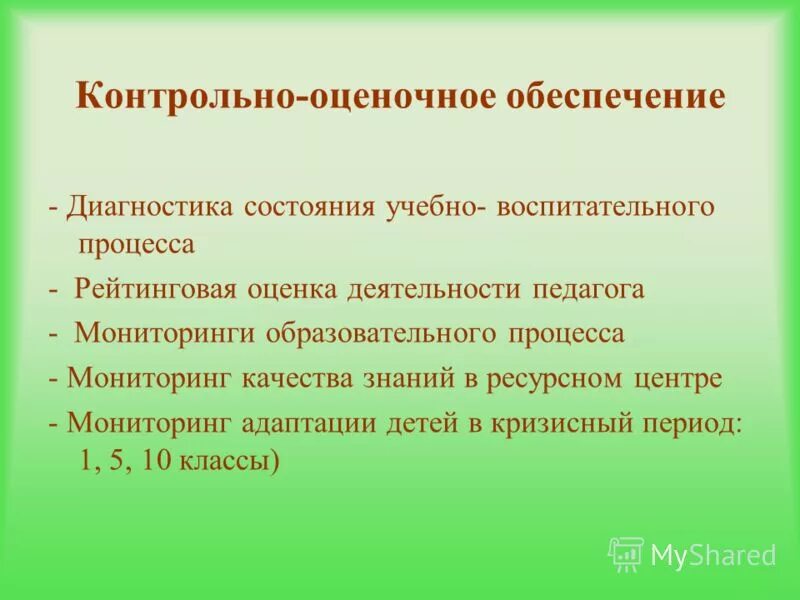 Контрольно-оценочное обеспечение

- Диагностика состояния учебно- воспитательного процесса

- Рейтинговая оценка деятельности педагога

- Мониторинги образовательного процесса

- Мониторинг качества знаний в ресурсном центре

- Мониторинг адаптации детей в кризисный период: 1, 5, 10 классы)

MyShared